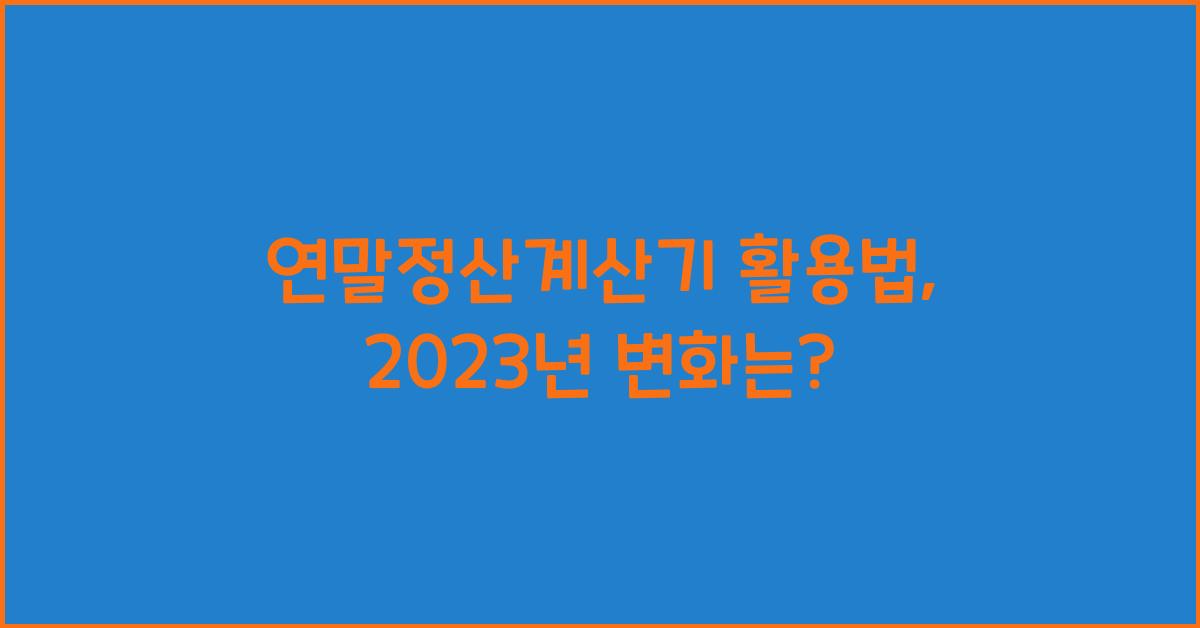 연말정산계산기 활용법,
2023년 변화는?